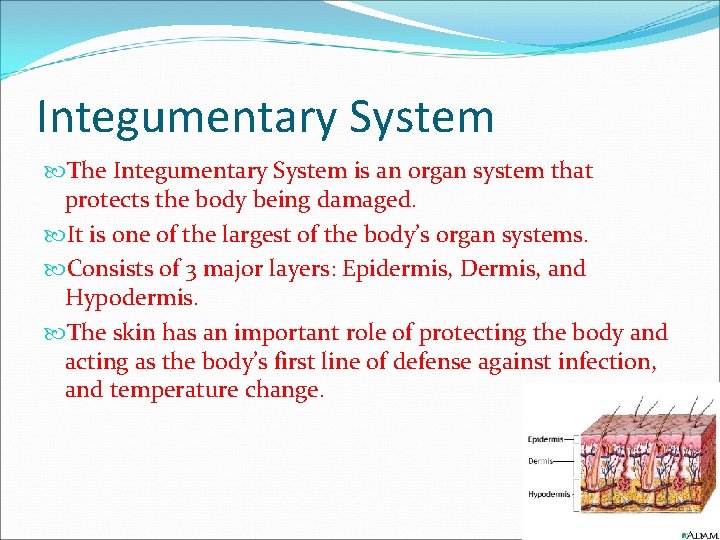 Integumentary System

The Integumentary System is an organ system that protects the body being damaged.

It is one of the largest of the body's organ systems.

Consists of 3 major layers: Epidermis, Dermis, and Hypodermis.

The skin has an important role of protecting the body and acting as the body's first line of defense against infection, and temperature change.

Epidermis
Dermis
Hypodermis
ADAM.